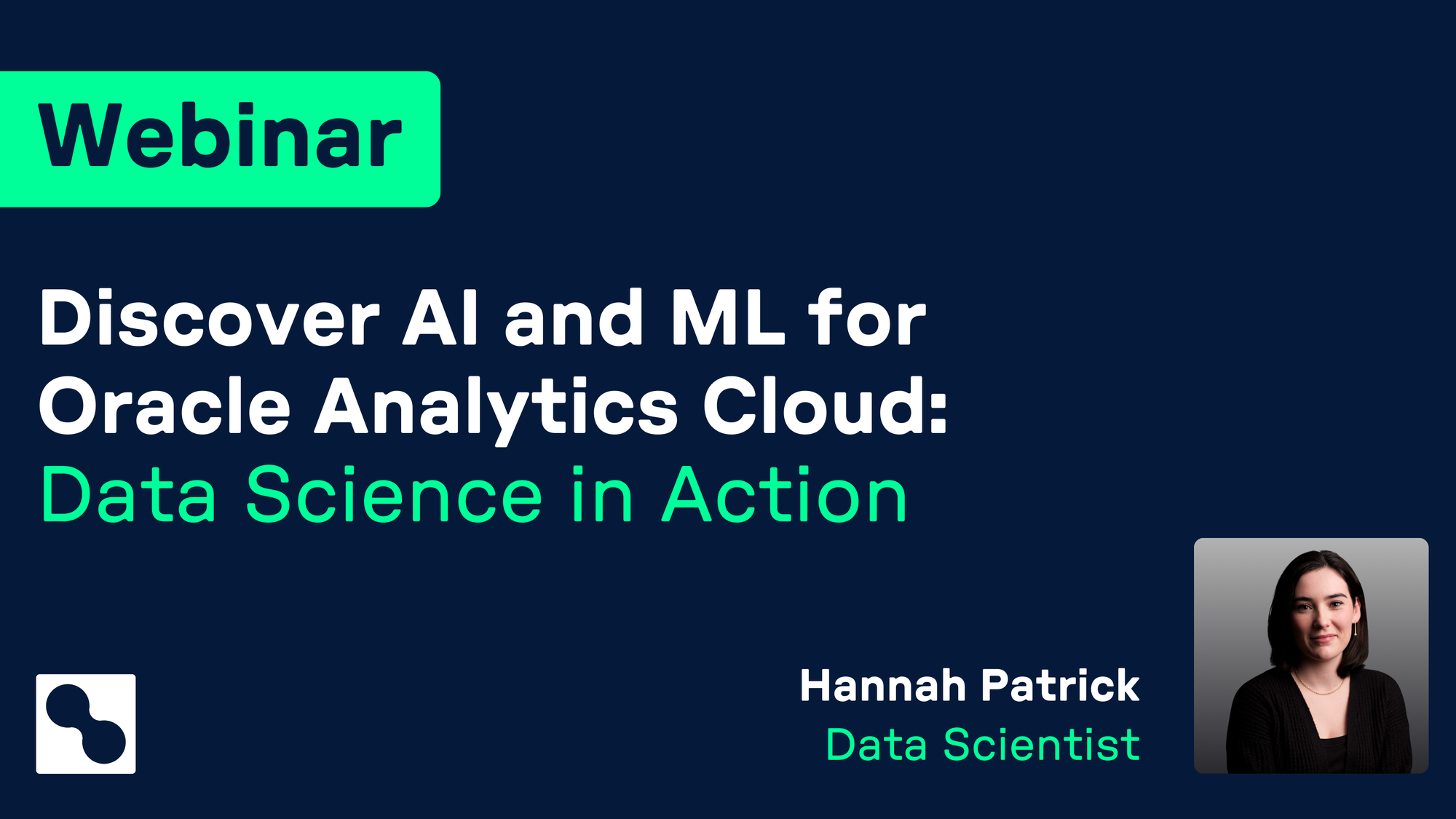 Webinar

Discover AI and ML for Oracle Analytics Cloud: Data Science in Action

Hannah Patrick
Data Scientist